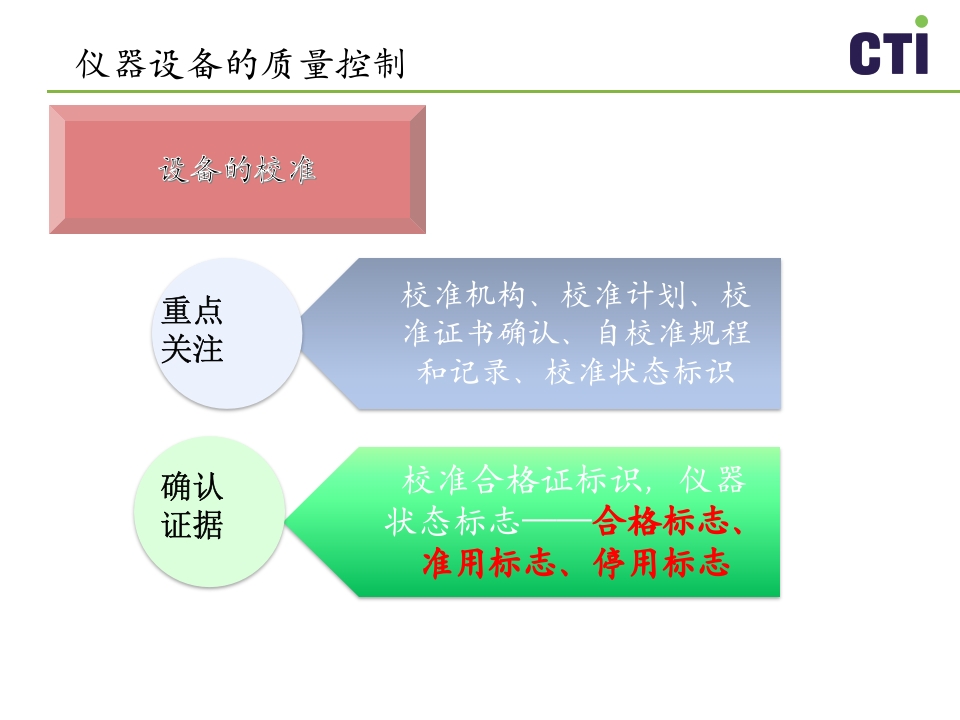 仪器设备的质量控制

CTI

设备的校准

重点关注

校准机构、校准计划、校准证书确认、自校准规程和记录、校准状态标识

确认证据

校准合格证标识，仪器状态标志——合格标志、准用标志、停用标志